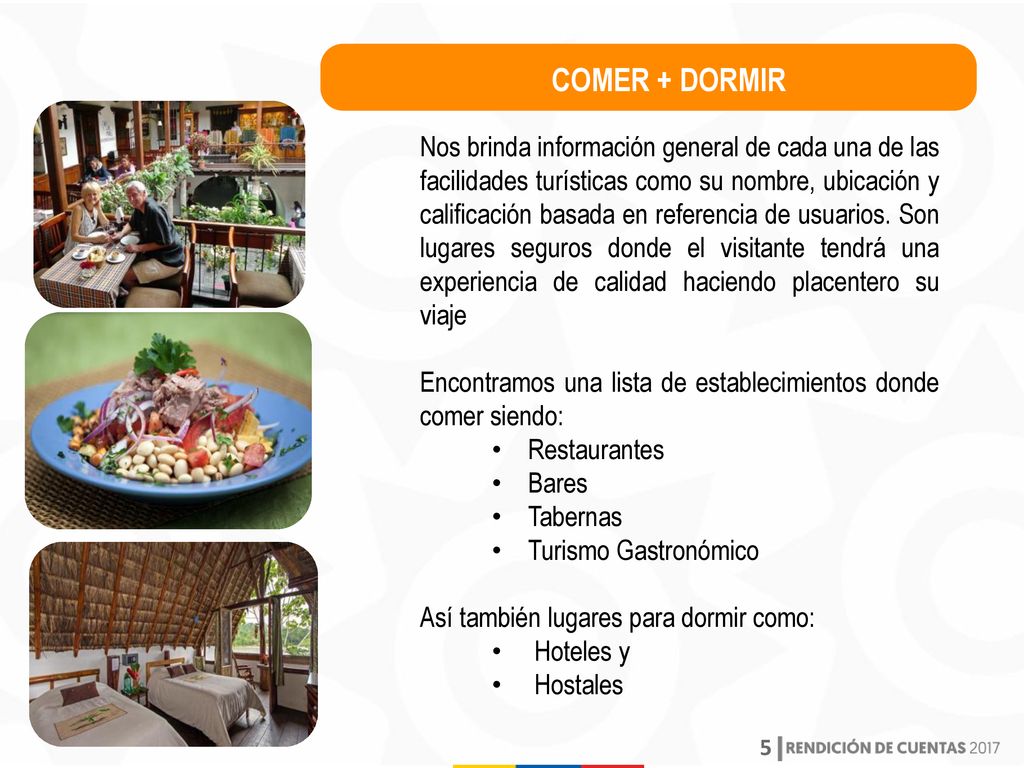 COMER + DORMIR

Nos brinda información general de cada una de las facilidades turísticas como su nombre, ubicación y calificación basada en referencia de usuarios. Son lugares seguros donde el visitante tendrá una experiencia de calidad haciendo placentero su viaje

Encontramos una lista de establecimientos donde comer siendo:
• Restaurantes
• Bares
• Tabernas
• Turismo Gastronómico

Así también lugares para dormir como:
• Hoteles y
• Hostales

5 | RENDICIÓN DE CUENTAS 2017